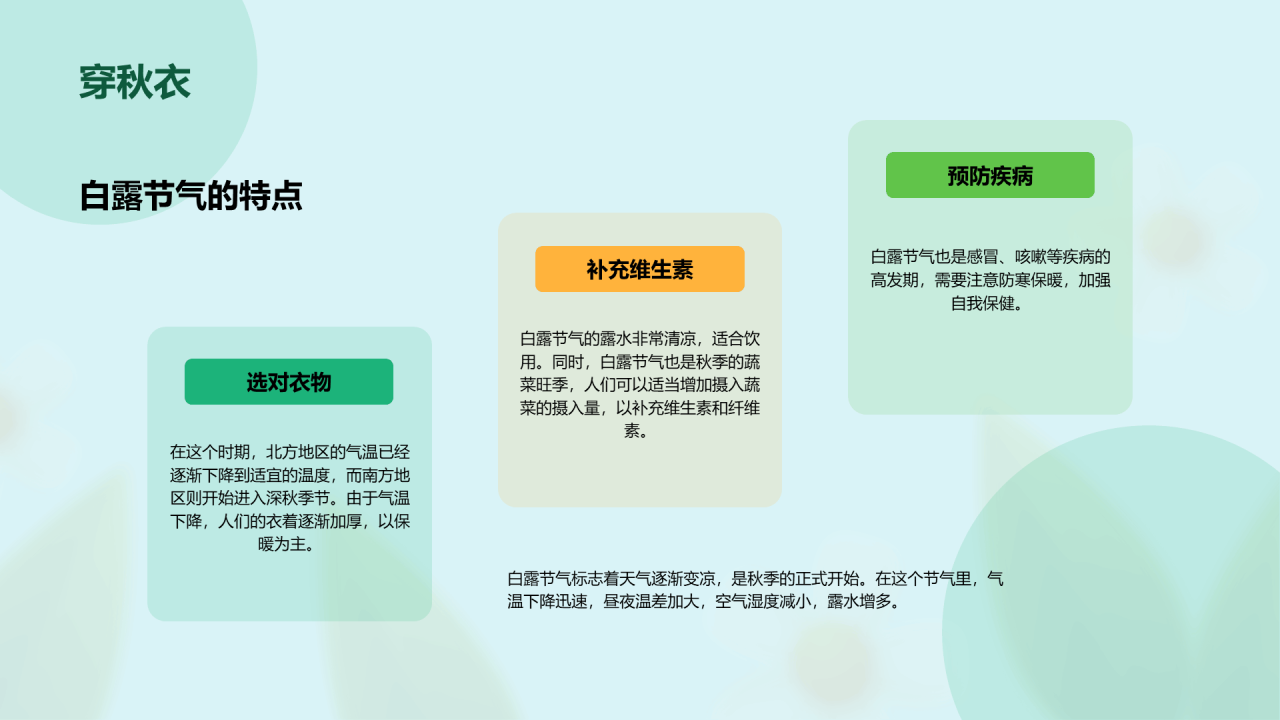 穿秋衣

白露节气的特点

选对衣物

在这个时期，北方地区的气温已经逐渐下降到适宜的温度，而南方地区则开始进入深秋季节。由于气温下降，人们的衣着逐渐加厚，以保暖为主。

补充维生素

白露节气的露水非常清凉，适合饮用。同时，白露节气也是秋季的蔬菜旺季，人们可以适当增加摄入蔬菜的摄入量，以补充维生素和纤维素。

预防疾病

白露节气也是感冒、咳嗽等疾病的高发期，需要注意防寒保暖，加强自我保健。

白露节气标志着天气逐渐变凉，是秋季的正式开始。在这个节气里，气温下降迅速，昼夜温差加大，空气湿度减小，露水增多。